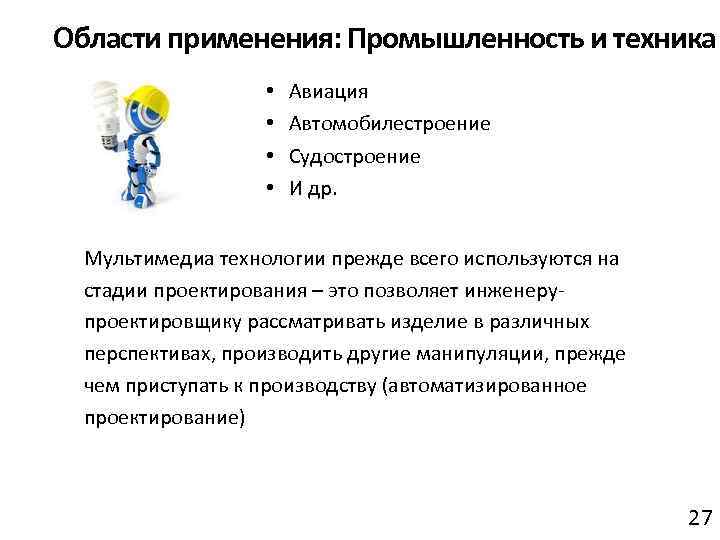 Области применения: Промышленность и техника

• Авиация
• Автомобилестроение
• Судостроение
• И др.

Мультимедиа технологии прежде всего используются на стадии проектирования – это позволяет инженеру-проектировщику рассматривать изделие в различных перспективах, производить другие манипуляции, прежде чем приступать к производству (автоматизированное проектирование)

27